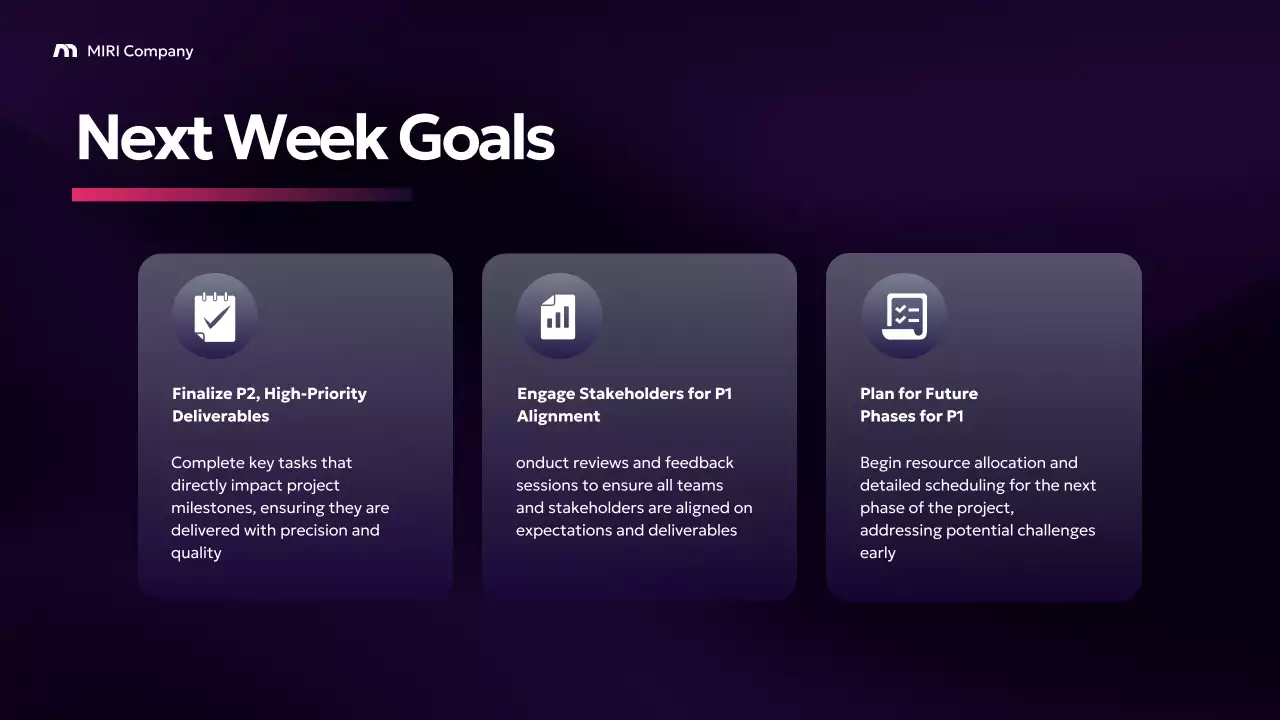 MIRI Company

Next Week Goals

Finalize P2, High-Priority Deliverables

Complete key tasks that directly impact project milestones, ensuring they are delivered with precision and quality

Engage Stakeholders for P1 Alignment

onduct reviews and feedback sessions to ensure all teams and stakeholders are aligned on expectations and deliverables

Plan for Future Phases for P1

Begin resource allocation and detailed scheduling for the next phase of the project, addressing potential challenges early